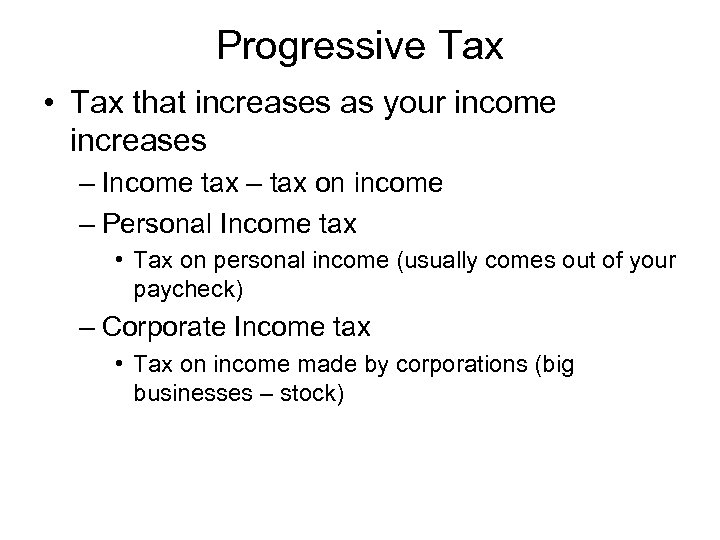 Progressive Tax

• Tax that increases as your income increases
– Income tax – tax on income
– Personal Income tax
• Tax on personal income (usually comes out of your paycheck)
– Corporate Income tax
• Tax on income made by corporations (big businesses – stock)